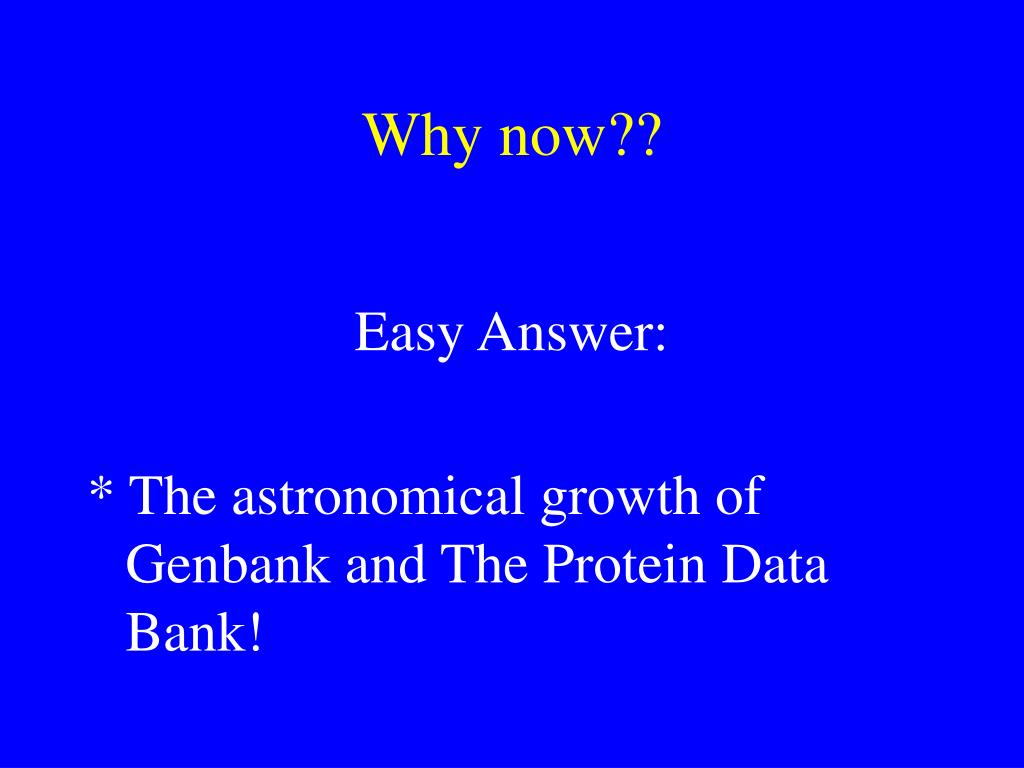 Why now??

Easy Answer:

* The astronomical growth of Genbank and The Protein Data Bank!